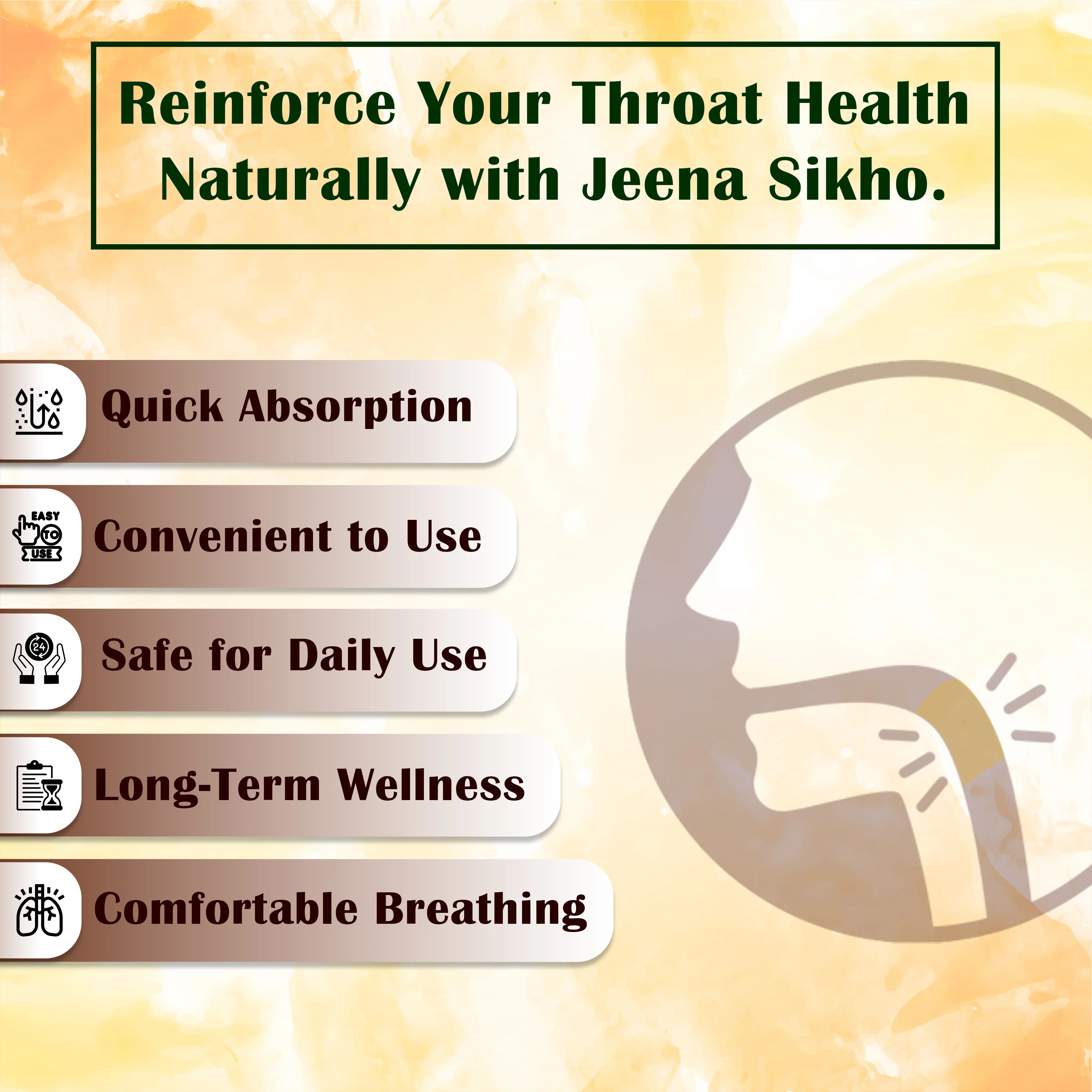 Reinforce Your Throat Health Naturally with Jeena Sikho.

Quick Absorption

EASY TO USE

Convenient to Use

24

Safe for Daily Use

Long-Term Wellness

Comfortable Breathing